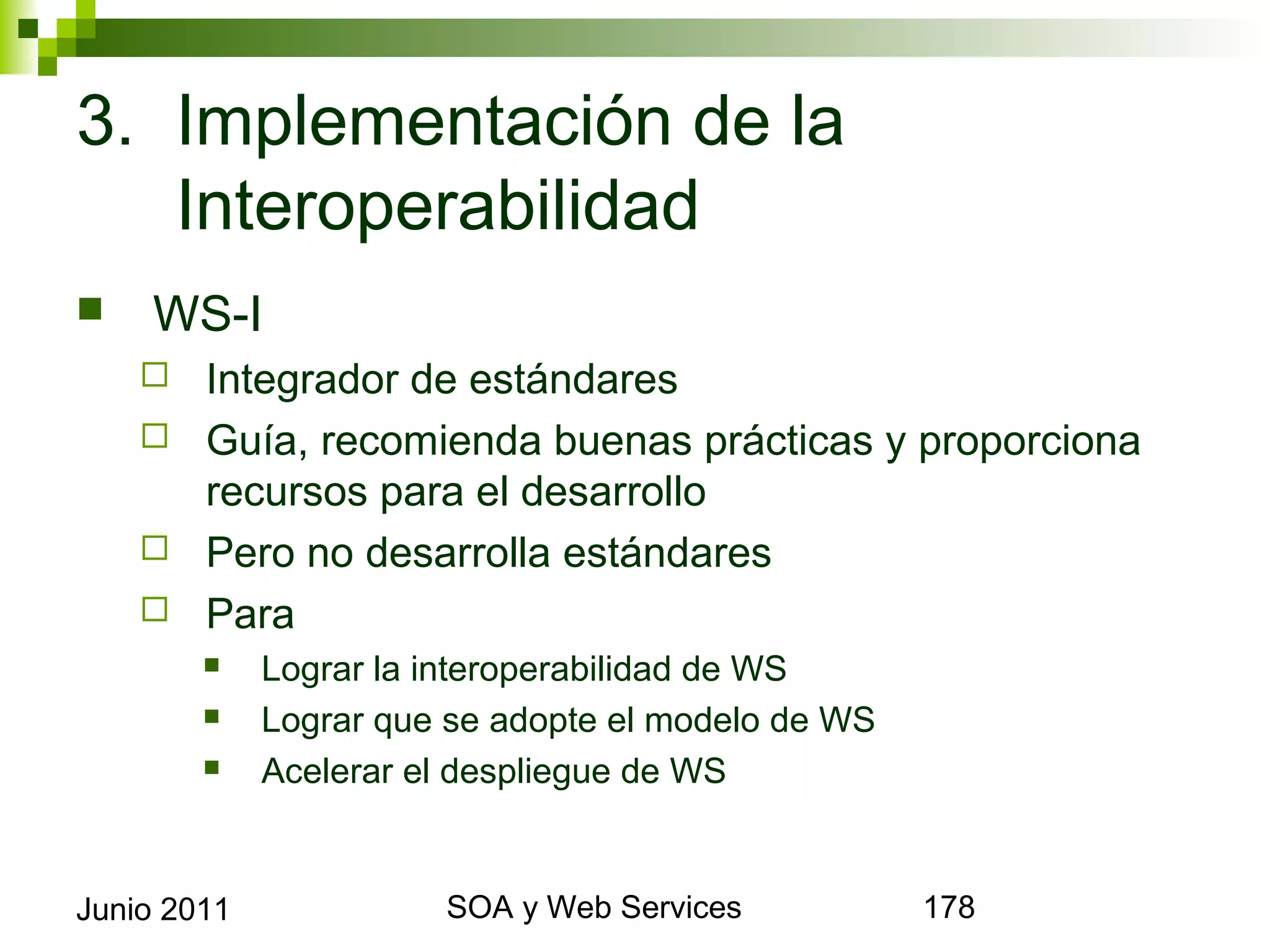 3. Implementación de la Interoperabilidad

WS-I

Integrador de estándares

Guía, recomienda buenas prácticas y proporciona recursos para el desarrollo

Pero no desarrolla estándares

Para

Lograr la interoperabilidad de WS

Lograr que se adopte el modelo de WS

Acelerar el despliegue de WS

Junio 2011

SOA y Web Services

178